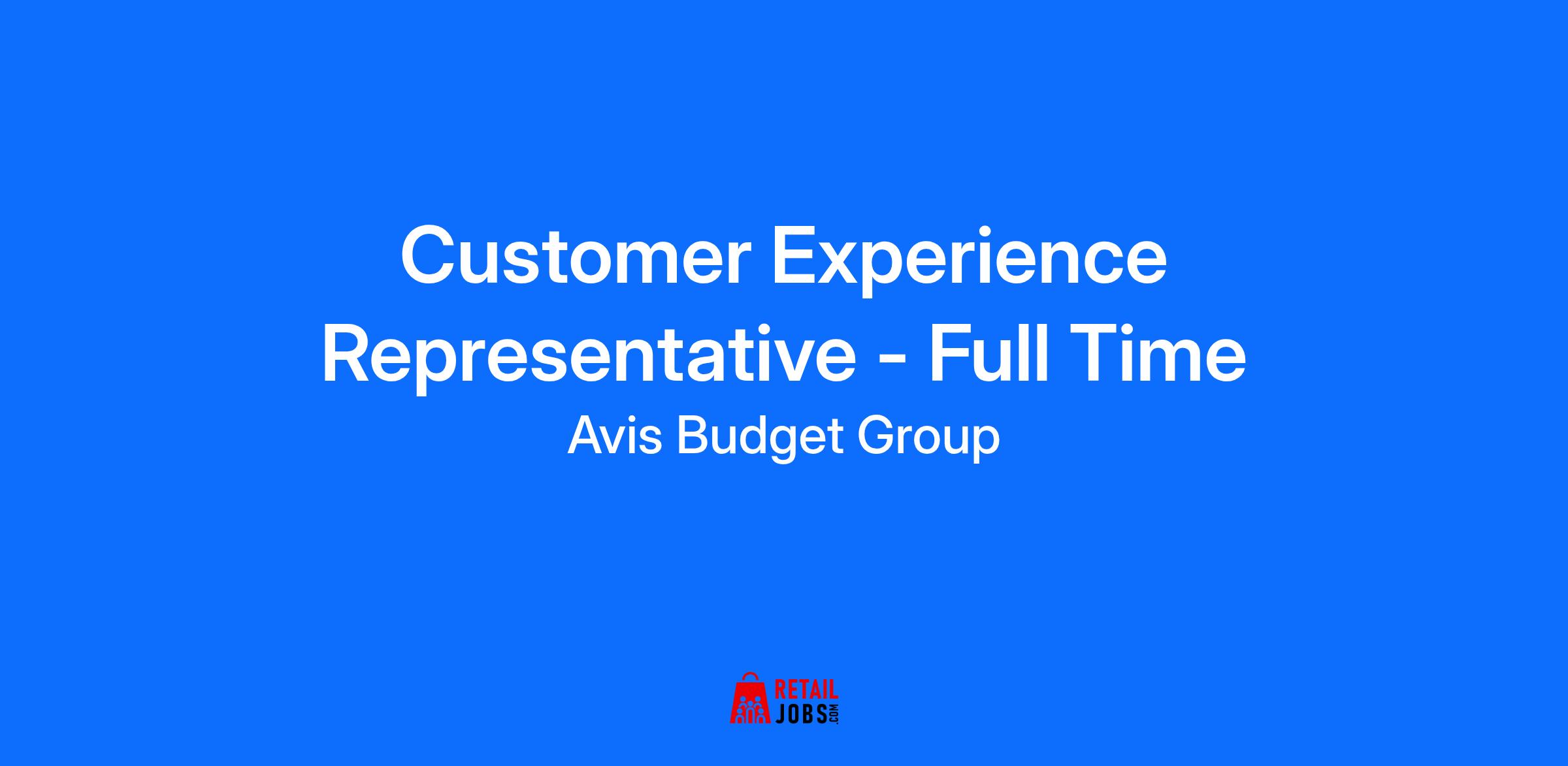 Customer Experience Representative - Full Time

Avis Budget Group

RETAIL JOBS.COM